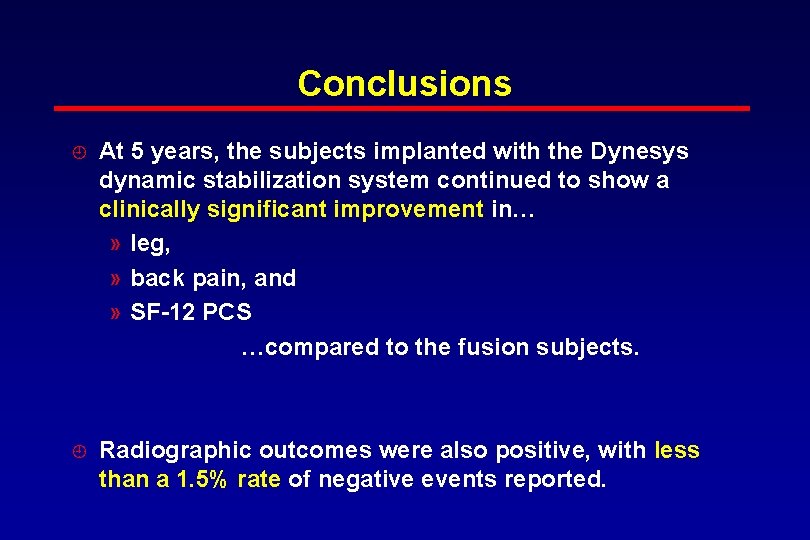 Conclusions

At 5 years, the subjects implanted with the Dynesys dynamic stabilization system continued to show a clinically significant improvement in…

» leg,
» back pain, and
» SF-12 PCS

…compared to the fusion subjects.

Radiographic outcomes were also positive, with less than a 1.5% rate of negative events reported.